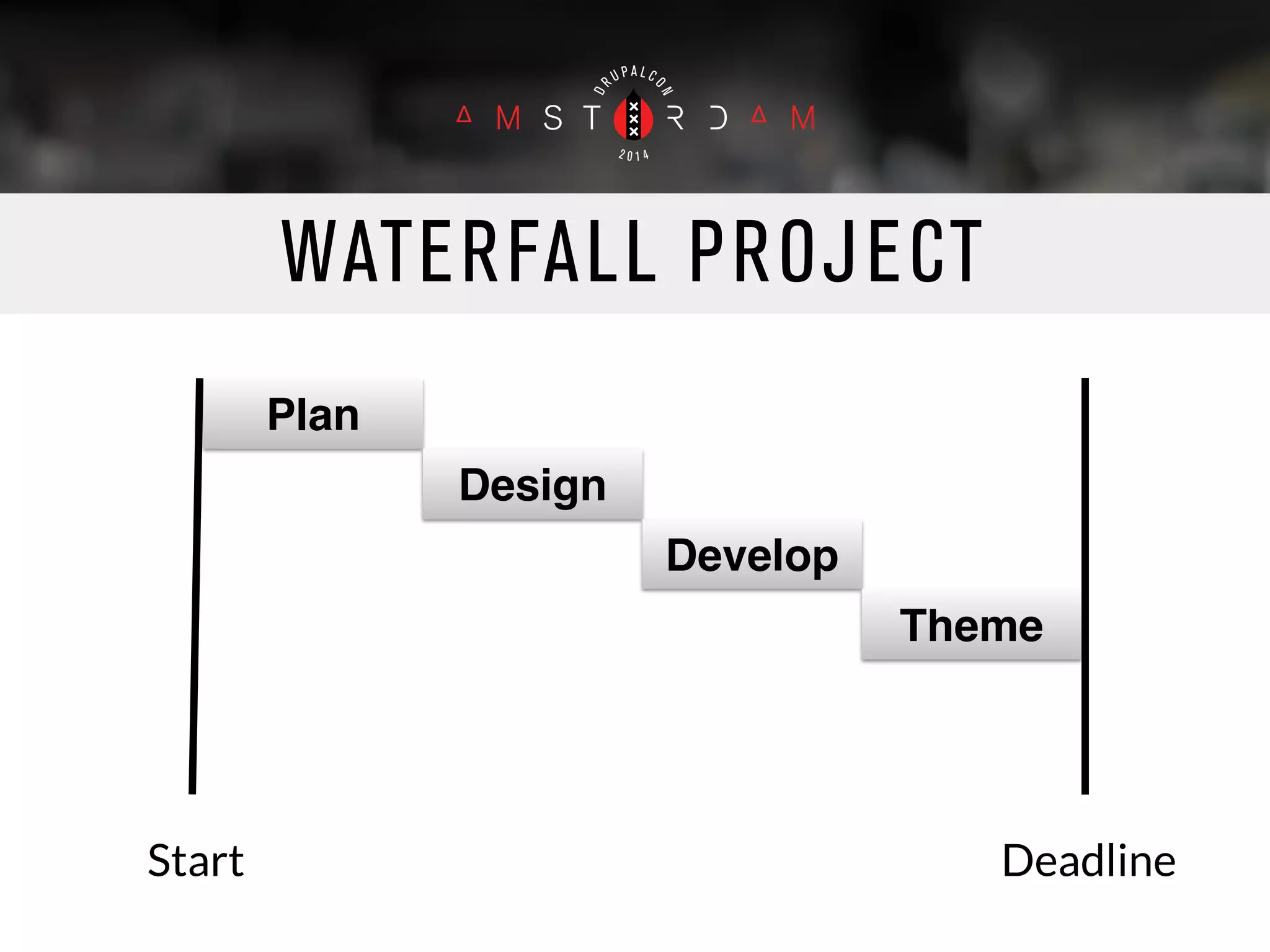 DRUPALCON
AMSTERDAM
2014

WATERFALL PROJECT

Plan

Design

Develop

Theme

Start

Deadline